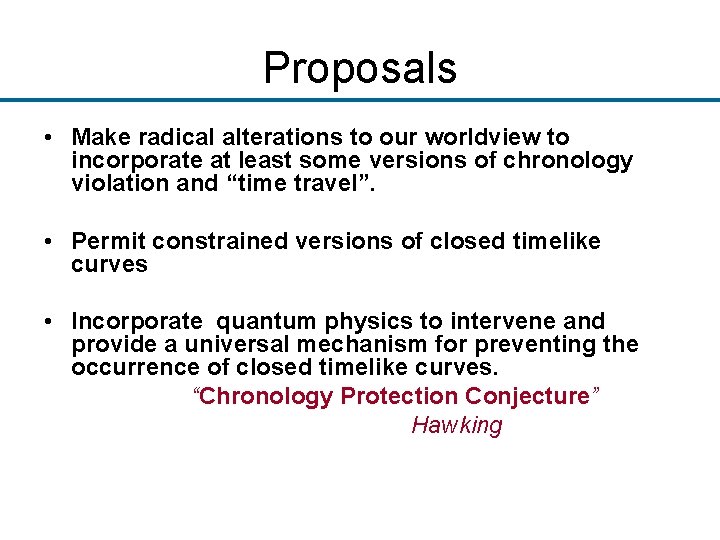 Proposals

• Make radical alterations to our worldview to incorporate at least some versions of chronology violation and “time travel”.

• Permit constrained versions of closed timelike curves

• Incorporate quantum physics to intervene and provide a universal mechanism for preventing the occurrence of closed timelike curves.

“Chronology Protection Conjecture”

Hawking